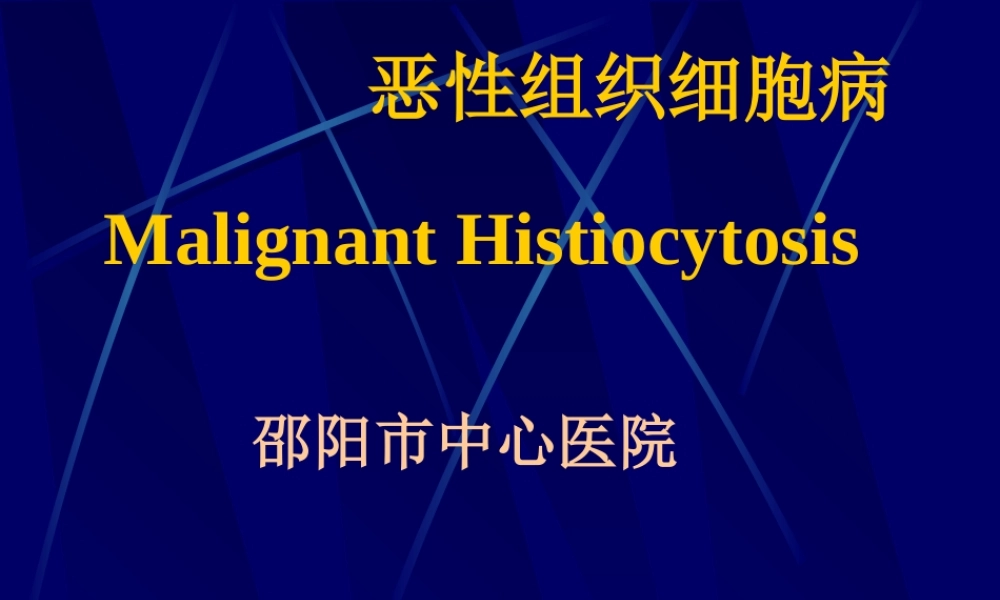 恶性组织细胞病

Malignant Histiocytosis

邵阳市中心医院